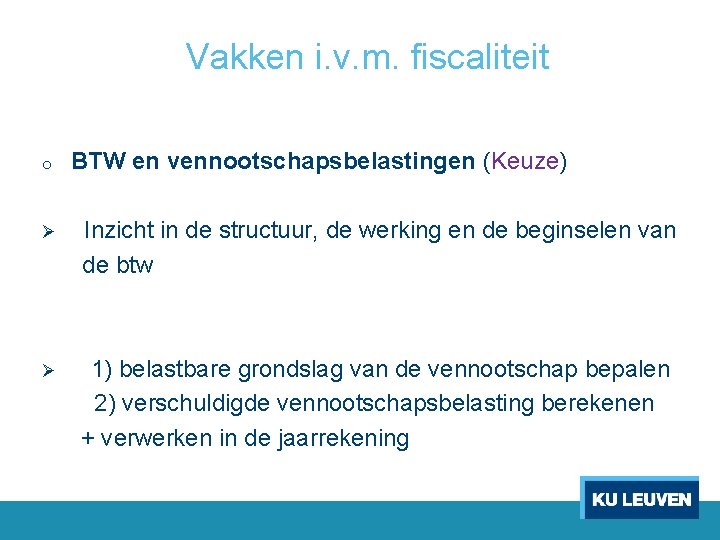 Vakken i.v.m. fiscaliteit

o BTW en vennootschapsbelastingen (Keuze)

➢ Inzicht in de structuur, de werking en de beginselen van de btw

➢ 1) belastbare grondslag van de vennootschap bepalen
2) verschuldigde vennootschapsbelasting berekenen
+ verwerken in de jaarrekening

KU LEUVEN